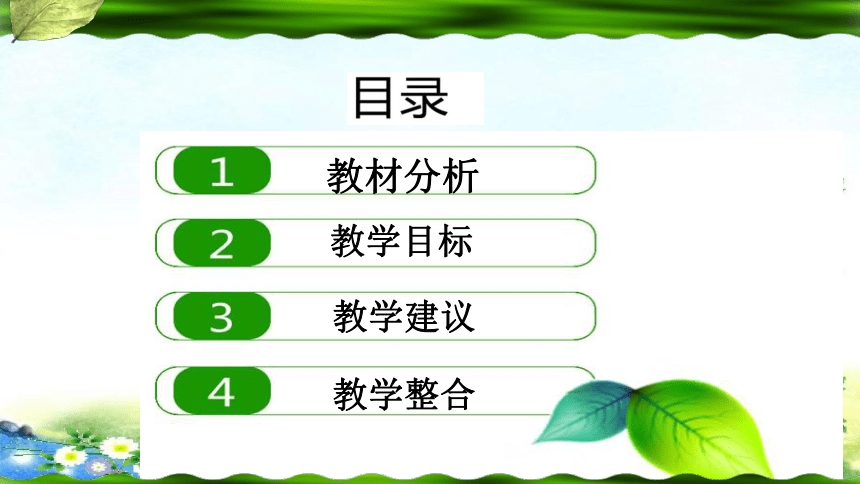 目录

1 教材分析

2 教学目标

3 教学建议

4 教学整合